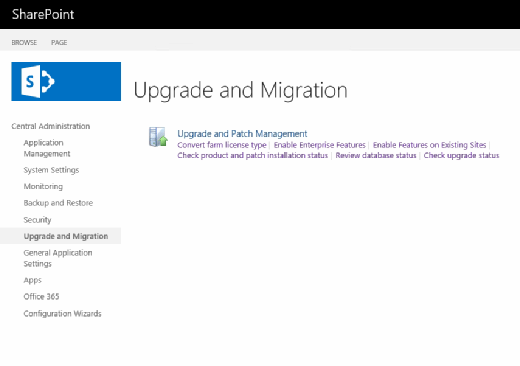 SharePoint

BROWSE PAGE

S

Central Administration

Application Management

System Settings

Monitoring

Backup and Restore

Security

Upgrade and Migration

General Application Settings

Apps

Office 365

Configuration Wizards

Upgrade and Migration

Upgrade and Patch Management

Convert farm license type | Enable Enterprise Features | Enable Features on Existing Sites | Check product and patch installation status | Review database status | Check upgrade status